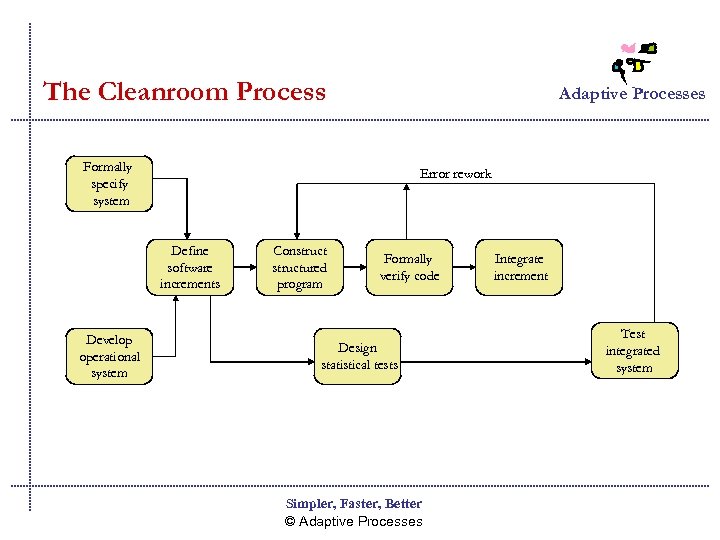 The Cleanroom Process

Adaptive Processes

Formally specify system

Error rework

Define software increments

Construct structured program

Formally verify code

Integrate increment

Develop operational system

Design statistical tests

Test integrated system

Simpler, Faster, Better
© Adaptive Processes